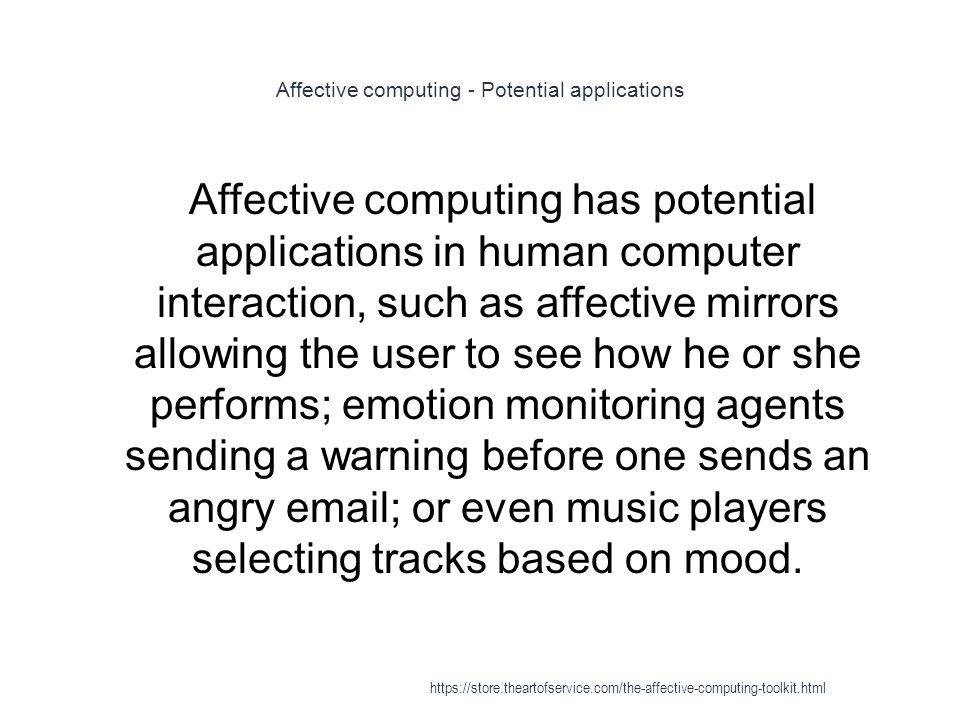 Affective computing - Potential applications

Affective computing has potential applications in human computer interaction, such as affective mirrors allowing the user to see how he or she performs; emotion monitoring agents sending a warning before one sends an angry email; or even music players selecting tracks based on mood.

https://store.theartofservice.com/the-affective-computing-toolkit.html